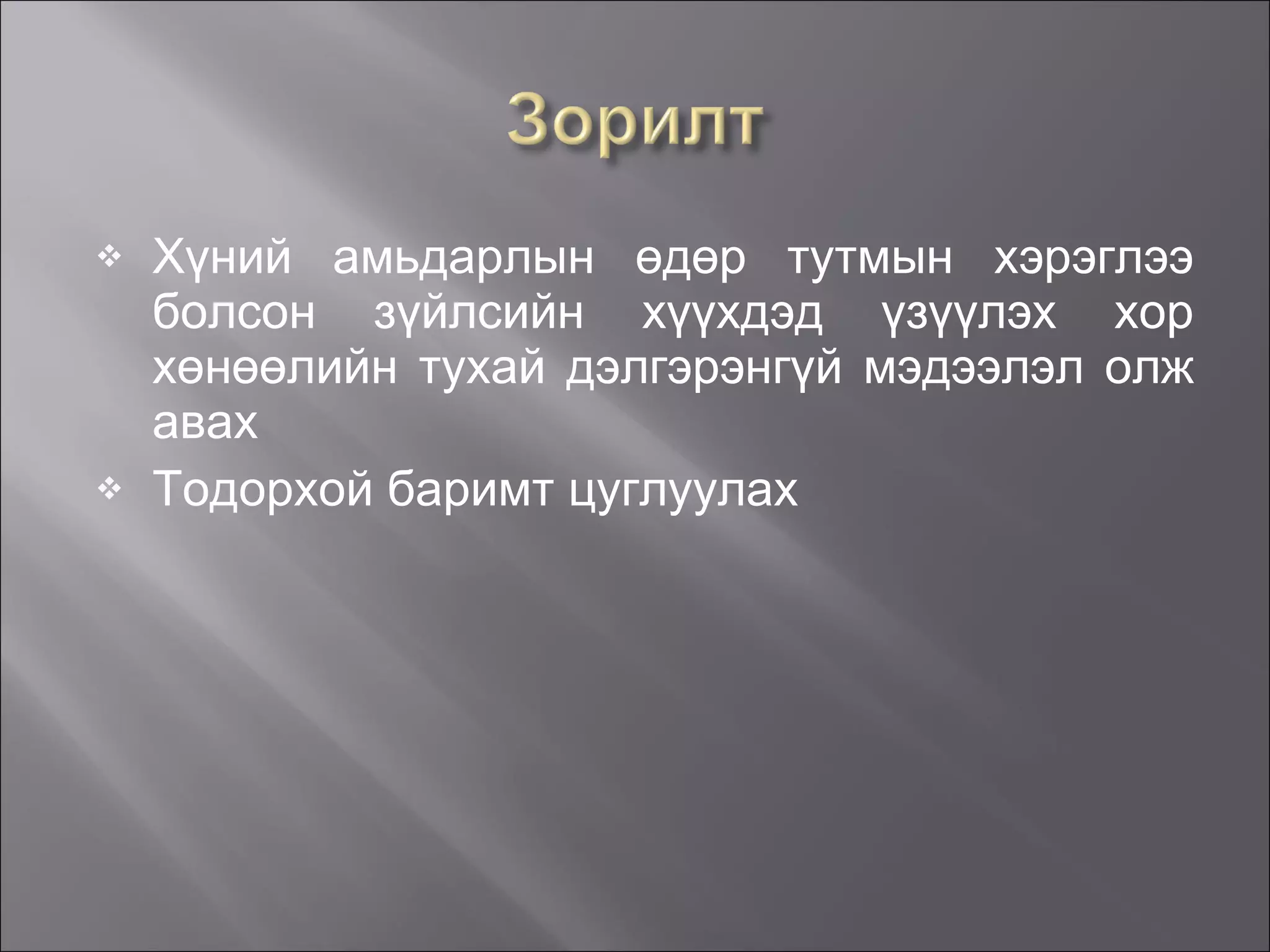 Зорилт

❖ Хүний амьдарлын өдөр тутмын хэрэглээ болсон зүйлсийн хүүхдэд үзүүлэх хор хөнөөлийн тухай дэлгэрэнгүй мэдээлэл олж авах

❖ Тодорхой баримт цуглуулах